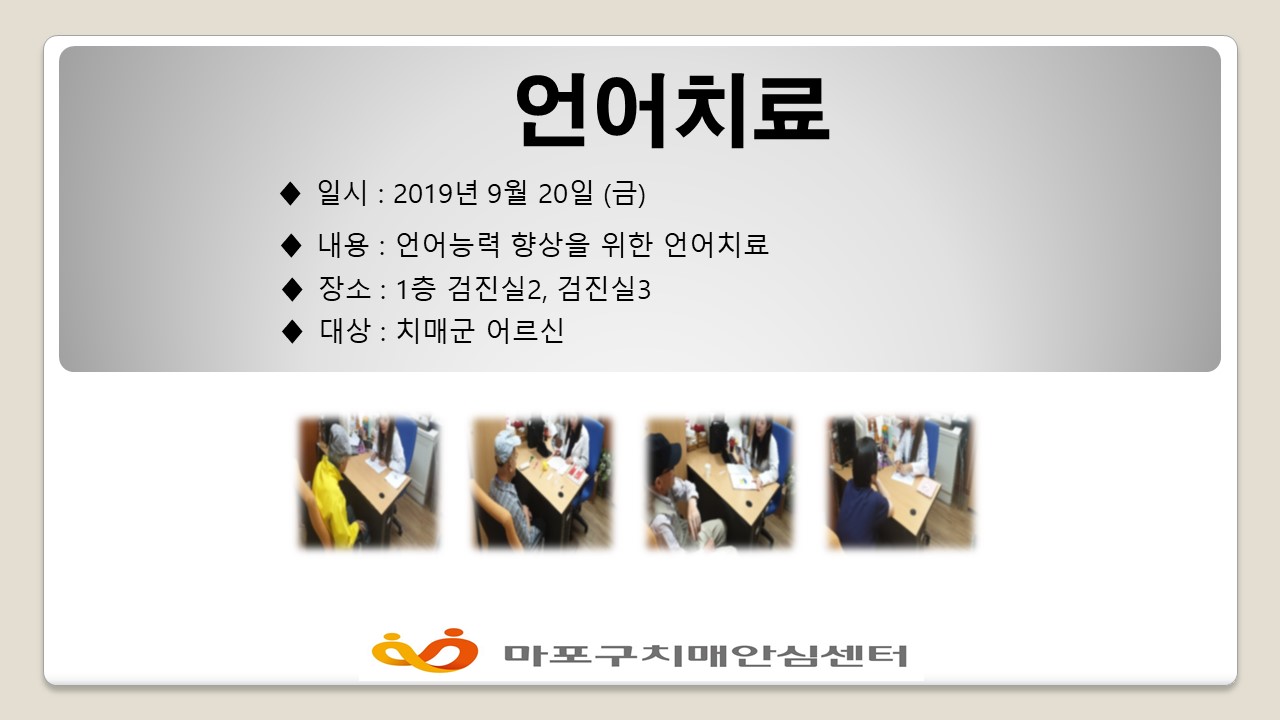 언어치료

◆ 일시 : 2019년 9월 20일 (금)

◆ 내용 : 언어능력 향상을 위한 언어치료

◆ 장소 : 1층 검진실2, 검진실3

◆ 대상 : 치매군 어르신

마포구치매안심센터